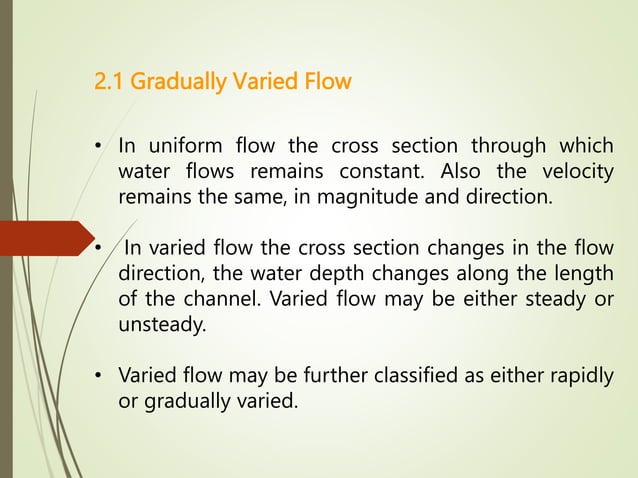 2.1 Gradually Varied Flow

• In uniform flow the cross section through which water flows remains constant. Also the velocity remains the same, in magnitude and direction.

• In varied flow the cross section changes in the flow direction, the water depth changes along the length of the channel. Varied flow may be either steady or unsteady.

• Varied flow may be further classified as either rapidly or gradually varied.